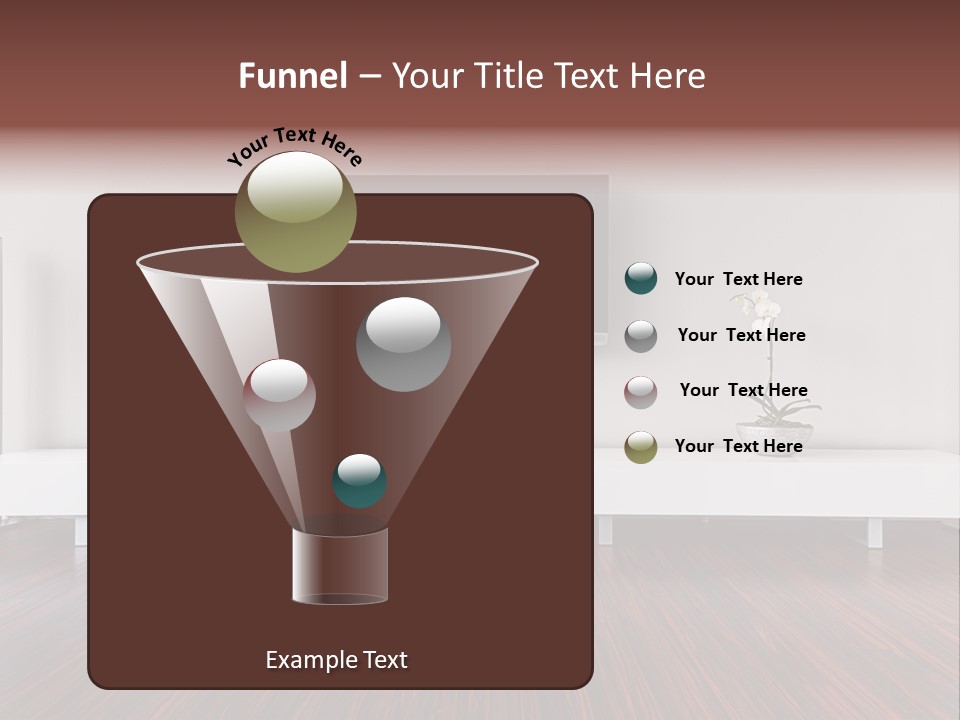 Funnel – Your Title Text Here

Your Text Here

Your Text Here

Your Text Here

Your Text Here

Your Text Here

Example Text